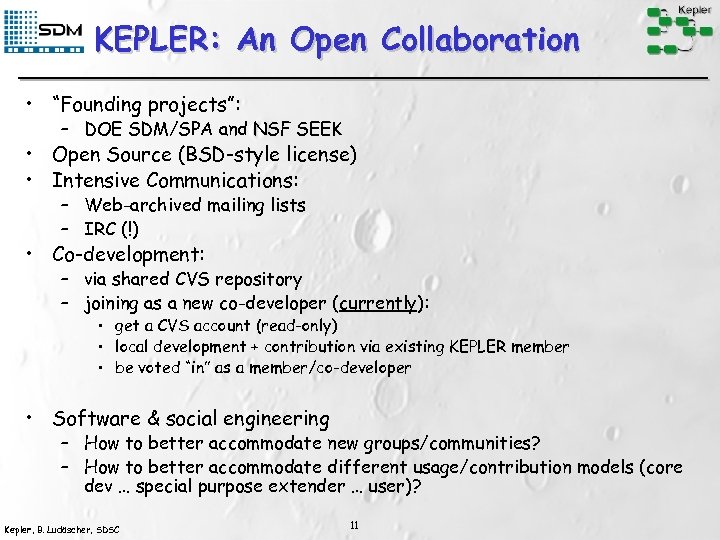 SDM

KEPLER: An Open Collaboration

Kepler

• "Founding projects":
  – DOE SDM/SPA and NSF SEEK
• Open Source (BSD-style license)
• Intensive Communications:
  – Web-archived mailing lists
  – IRC (!)
• Co-development:
  – via shared CVS repository
  – joining as a new co-developer (currently):
    • get a CVS account (read-only)
    • local development + contribution via existing KEPLER member
    • be voted "in" as a member/co-developer

• Software & social engineering
  – How to better accommodate new groups/communities?
  – How to better accommodate different usage/contribution models (core dev ... special purpose extender ... user)?

Kepler, B. Ludäscher, SDSC

11